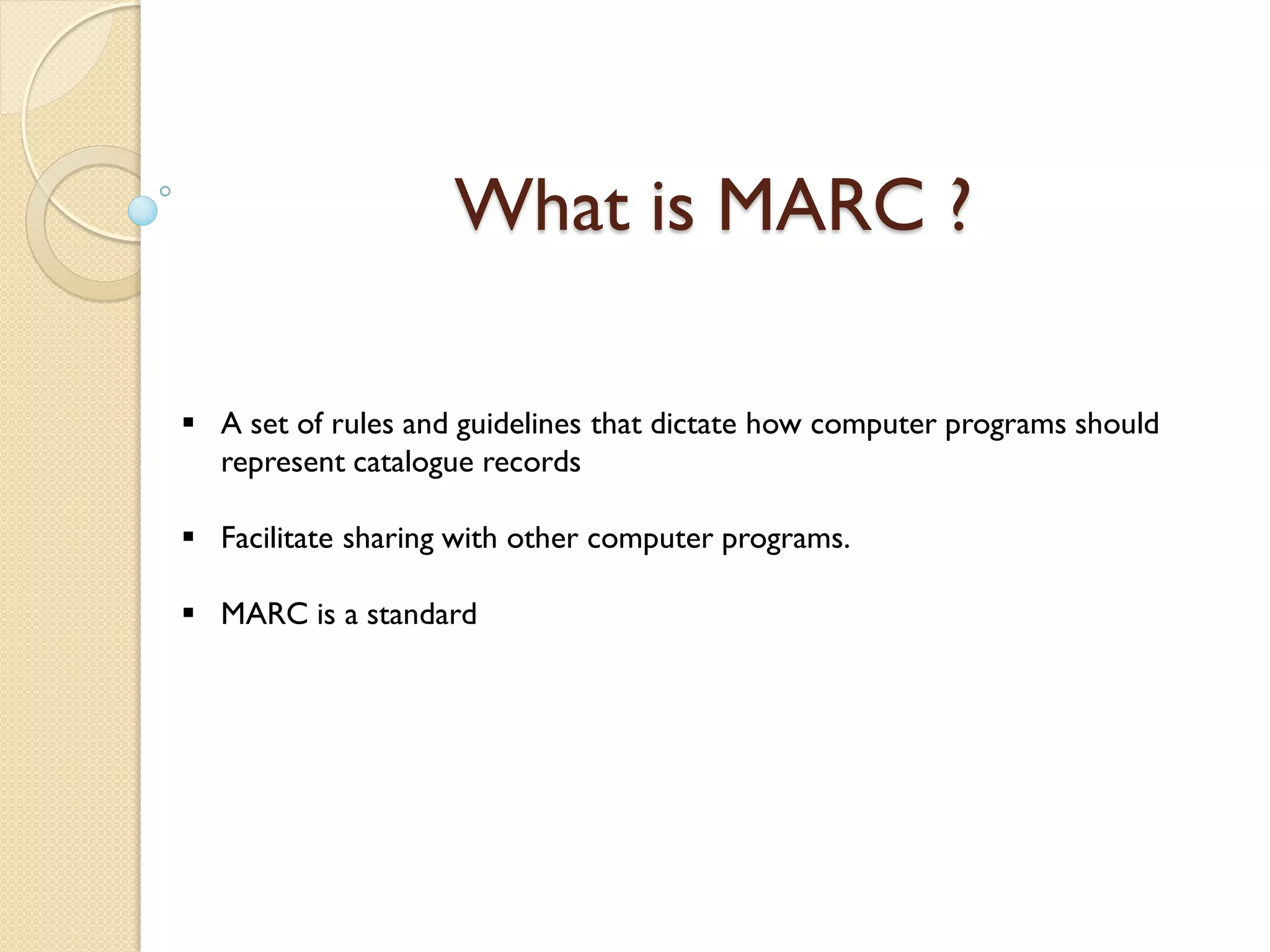 What is MARC ?

▪ A set of rules and guidelines that dictate how computer programs should represent catalogue records

▪ Facilitate sharing with other computer programs.

▪ MARC is a standard